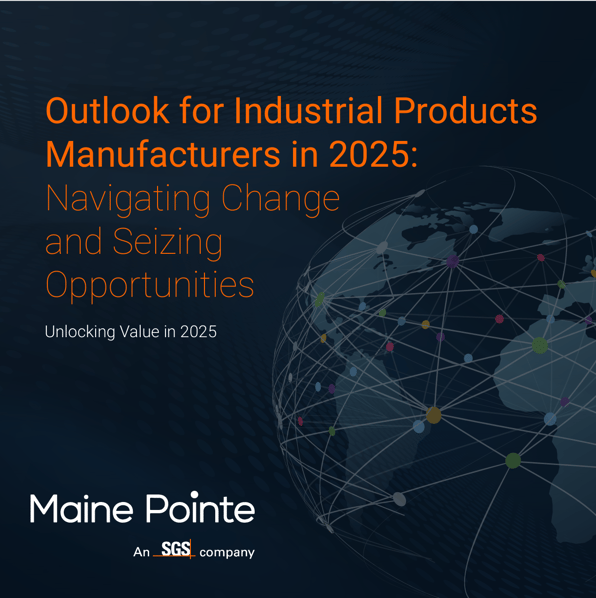 Outlook for Industrial Products Manufacturers in 2025: Navigating Change and Seizing Opportunities

Unlocking Value in 2025

Maine Pointe

An SGS company